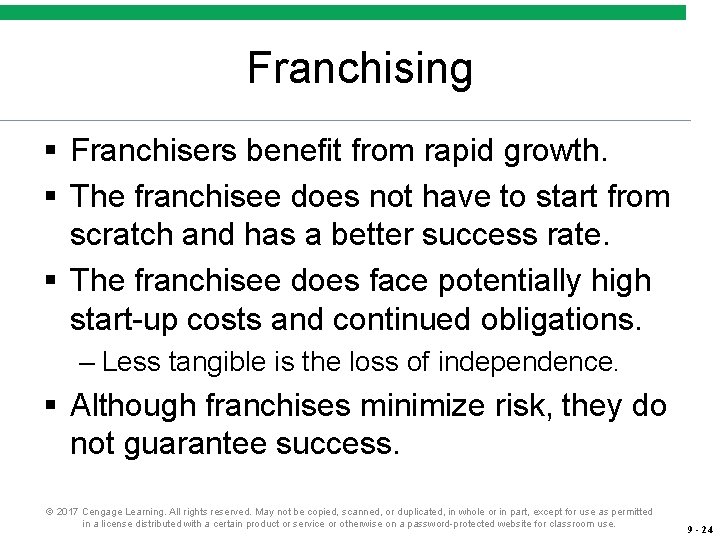 Franchising

▪ Franchisers benefit from rapid growth.

▪ The franchisee does not have to start from scratch and has a better success rate.

▪ The franchisee does face potentially high start-up costs and continued obligations.

– Less tangible is the loss of independence.

▪ Although franchises minimize risk, they do not guarantee success.

© 2017 Cengage Learning. All rights reserved. May not be copied, scanned, or duplicated, in whole or in part, except for use as permitted in a license distributed with a certain product or service or otherwise on a password-protected website for classroom use.

9 - 24